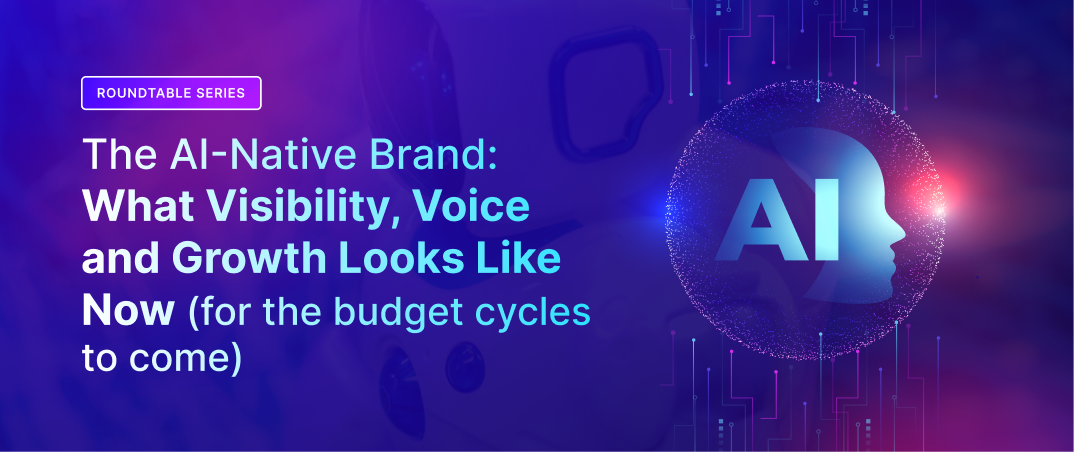 ROUNDTABLE SERIES

The AI-Native Brand: What Visibility, Voice and Growth Looks Like Now (for the budget cycles to come)

AI